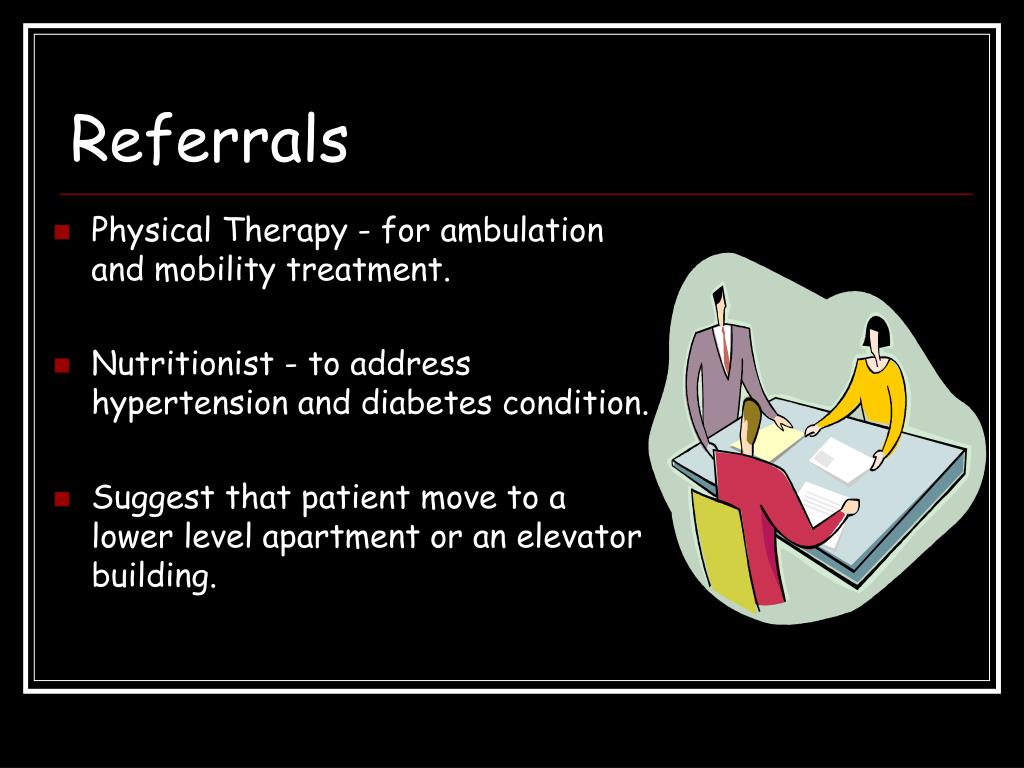 Referrals

Physical Therapy - for ambulation and mobility treatment.

Nutritionist - to address hypertension and diabetes condition.

Suggest that patient move to a lower level apartment or an elevator building.